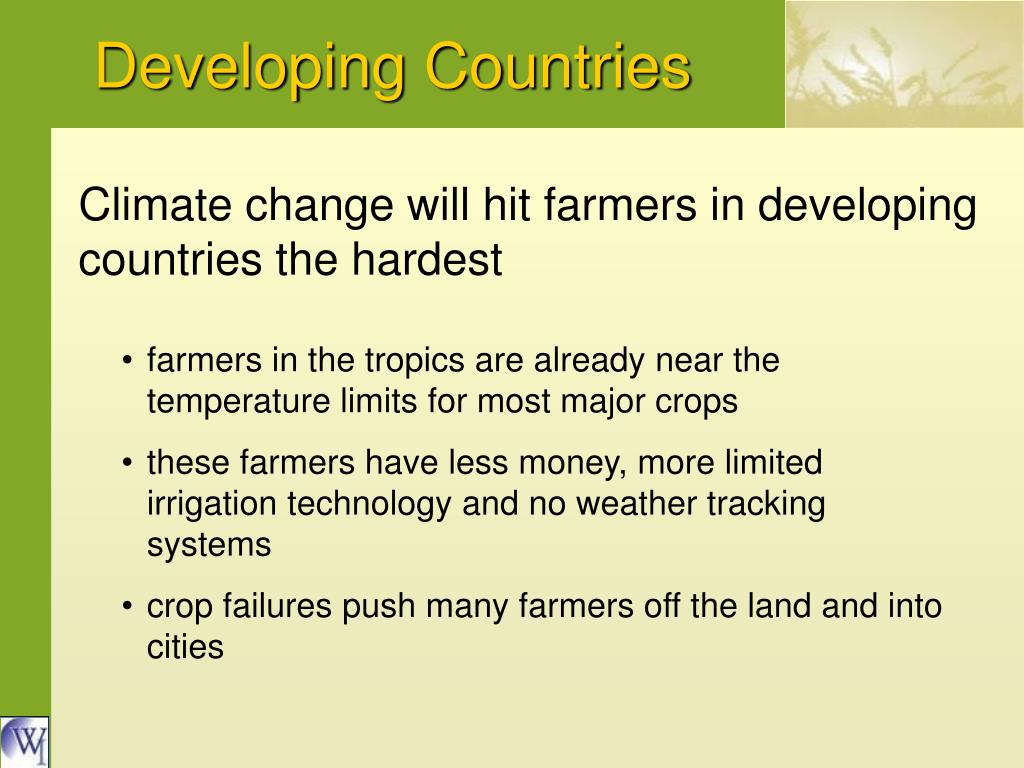 Developing Countries

Climate change will hit farmers in developing countries the hardest

• farmers in the tropics are already near the temperature limits for most major crops

• these farmers have less money, more limited irrigation technology and no weather tracking systems

• crop failures push many farmers off the land and into cities

WI